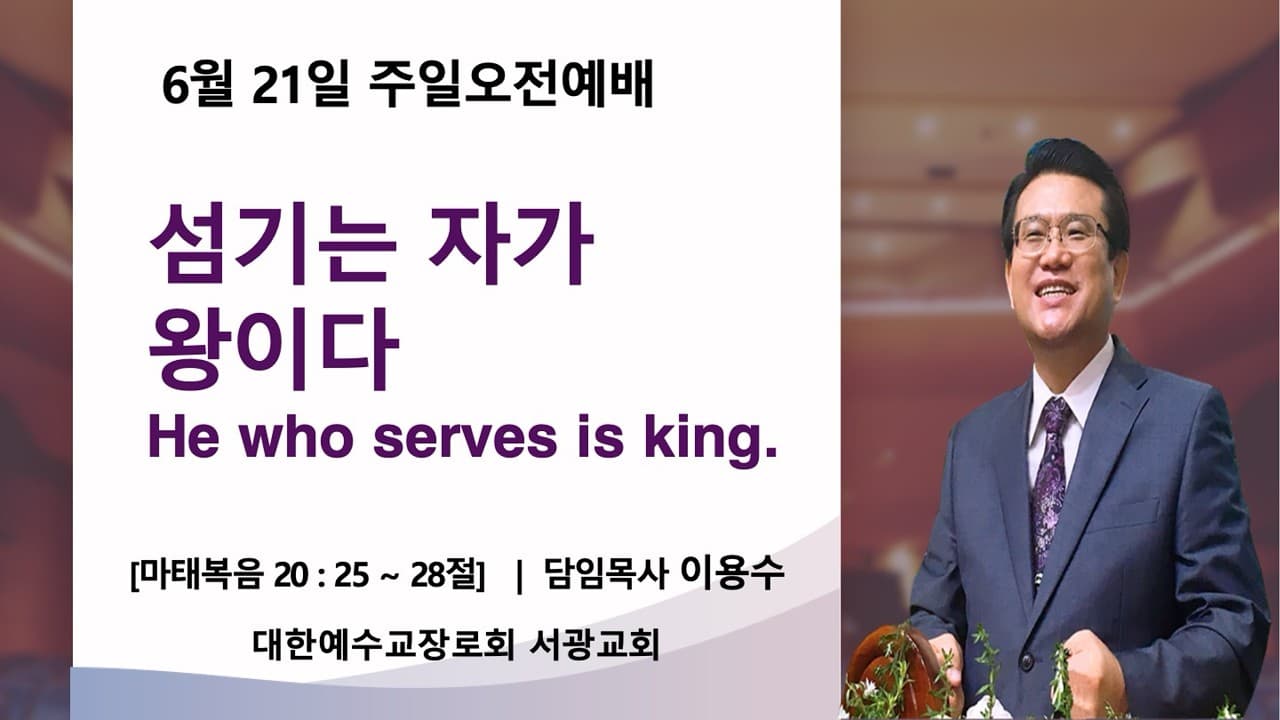 6월 21일 주일오전예배

섬기는 자가 왕이다

He who serves is king.

[마태복음 20 : 25 ~ 28절] | 담임목사 이용수

대한예수교장로회 서광교회